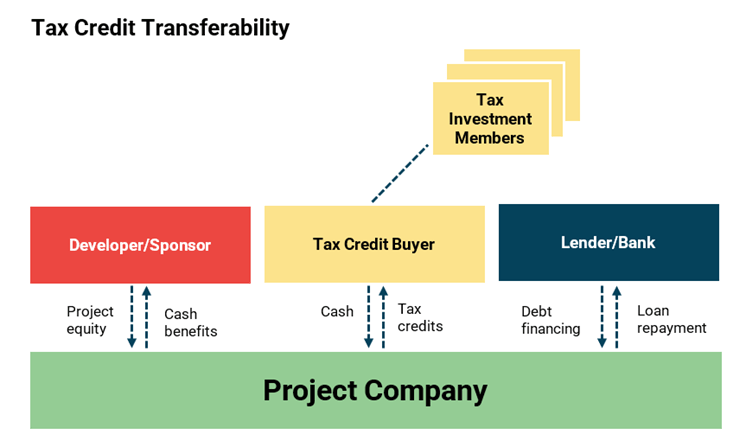 Tax Credit Transferability

Tax Investment Members

Developer/Sponsor

Tax Credit Buyer

Lender/Bank

Project equity

Cash benefits

Cash

Tax credits

Debt financing

Loan repayment

Project Company